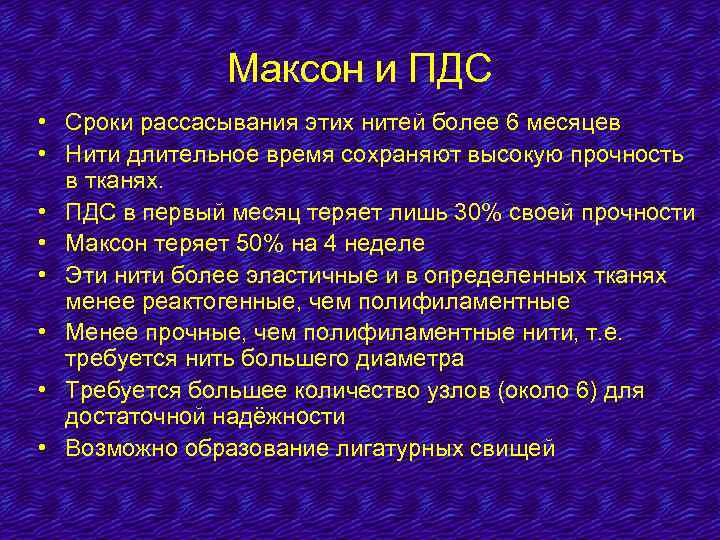 Максон и ПДС

• Сроки рассасывания этих нитей более 6 месяцев
• Нити длительное время сохраняют высокую прочность в тканях.
• ПДС в первый месяц теряет лишь 30% своей прочности
• Максон теряет 50% на 4 неделе
• Эти нити более эластичные и в определенных тканях менее реактогенные, чем полифиламентные
• Менее прочные, чем полифиламентные нити, т.е. требуется нить большего диаметра
• Требуется большее количество узлов (около 6) для достаточной надёжности
• Возможно образование лигатурных свищей